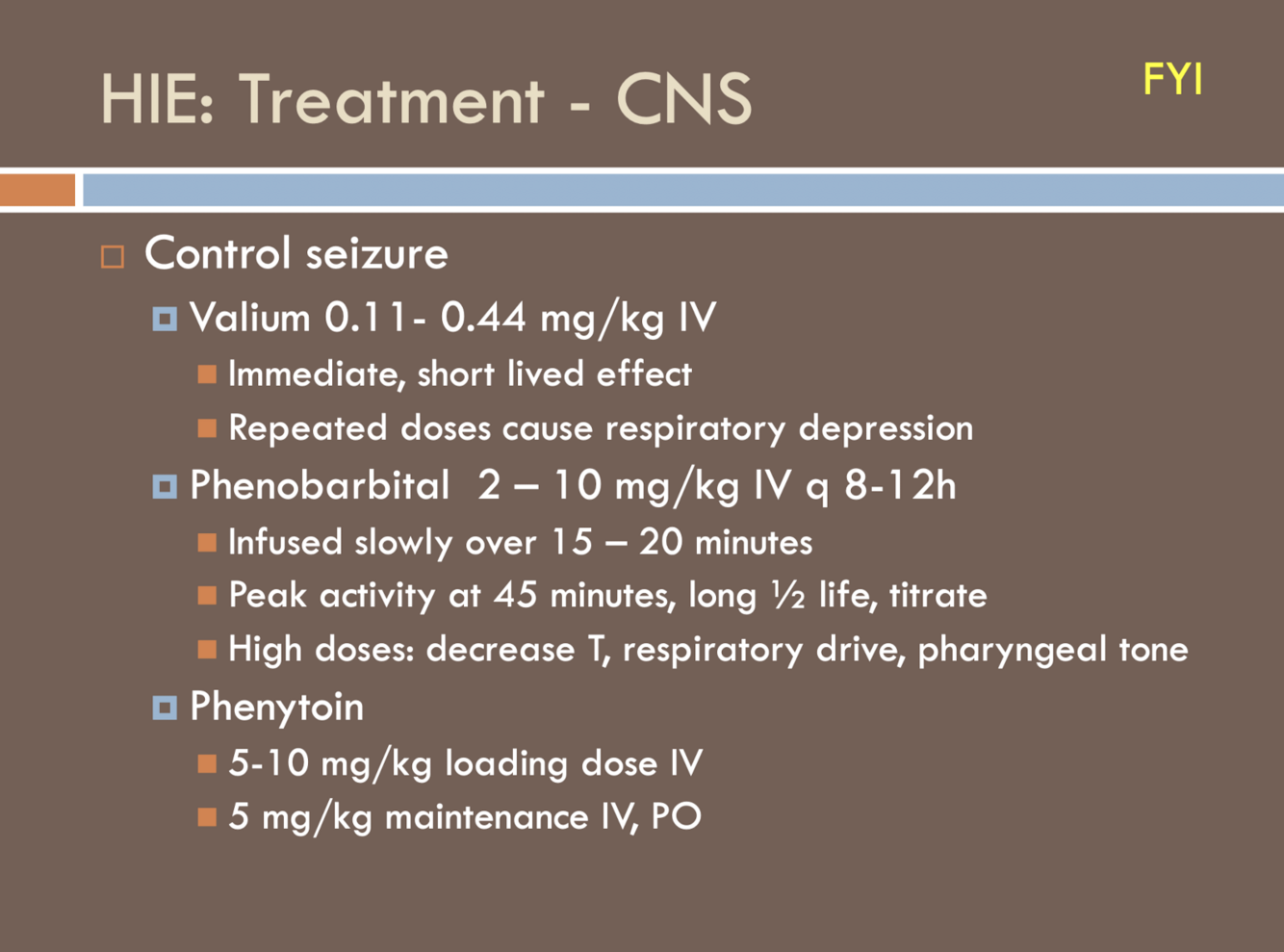 HIE: Treatment - CNS

FYI

Control seizure

Valium 0.11- 0.44 mg/kg IV

Immediate, short lived effect

Repeated doses cause respiratory depression

Phenobarbital 2 – 10 mg/kg IV q 8-12h

Infused slowly over 15 – 20 minutes

Peak activity at 45 minutes, long ½ life, titrate

High doses: decrease T, respiratory drive, pharyngeal tone

Phenytoin

5-10 mg/kg loading dose IV

5 mg/kg maintenance IV, PO